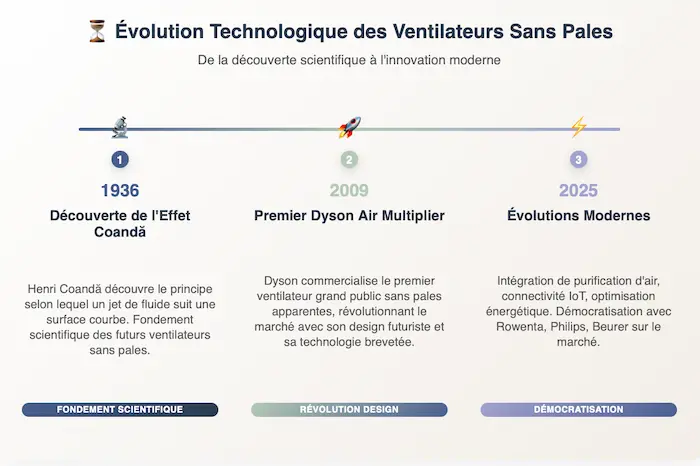 ⏳ Évolution Technologique des Ventilateurs Sans Pales

De la découverte scientifique à l'innovation moderne

1

1936

Découverte de l'Effet Coandă

Henri Coandă découvre le principe selon lequel un jet de fluide suit une surface courbe. Fondement scientifique des futurs ventilateurs sans pales.

FONDEMENT SCIENTIFIQUE

2

2009

Premier Dyson Air Multiplier

Dyson commercialise le premier ventilateur grand public sans pales apparentes, révolutionnant le marché avec son design futuriste et sa technologie brevetée.

RÉVOLUTION DESIGN

3

2025

Évolutions Modernes

Intégration de purification d'air, connectivité IoT, optimisation énergétique. Démocratisation avec Rowenta, Philips, Beurer sur le marché.

DÉMOCRATISATION